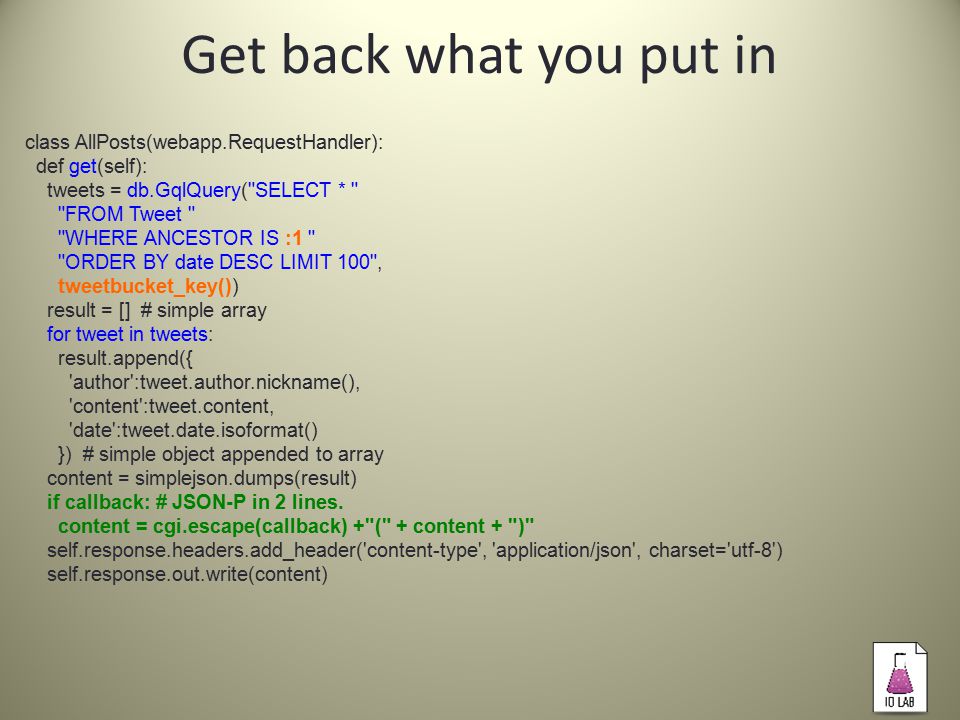 Get back what you put in

class AllPosts(webapp.RequestHandler):
  def get(self):
    tweets = db.GqlQuery("SELECT * "
      "FROM Tweet "
      "WHERE ANCESTOR IS :1 "
      "ORDER BY date DESC LIMIT 100",
      tweetbucket_key())
    result = []  # simple array
    for tweet in tweets:
      result.append({
        'author':tweet.author.nickname(),
        'content':tweet.content,
        'date':tweet.date.isoformat()
      })  # simple object appended to array
    content = simplejson.dumps(result)
    if callback: # JSON-P in 2 lines.
      content = cgi.escape(callback) +"(" + content + ")"
    self.response.headers.add_header('content-type', 'application/json', charset='utf-8')
    self.response.out.write(content)

IO LAB